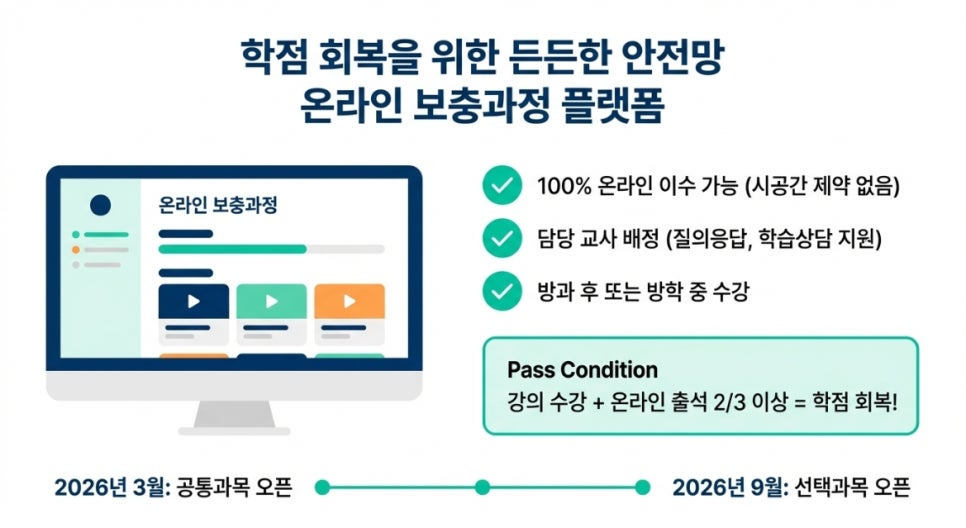 학점 회복을 위한 든든한 안전망
온라인 보충과정 플랫폼

온라인 보충과정

100% 온라인 이수 가능 (시공간 제약 없음)

담당 교사 배정 (질의응답, 학습상담 지원)

방과 후 또는 방학 중 수강

Pass Condition
강의 수강 + 온라인 출석 2/3 이상 = 학점 회복!

2026년 3월: 공통과목 오픈

2026년 9월: 선택과목 오픈